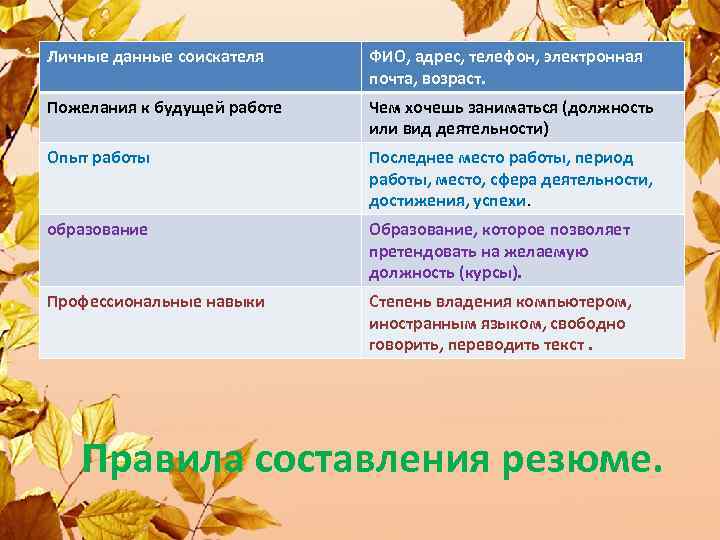 | Личные данные соискателя | ФИО, адрес, телефон, электронная почта, возраст. |
|---|---|
| Пожелания к будущей работе | Чем хочешь заниматься (должность или вид деятельности) |
| Опыт работы | Последнее место работы, период работы, место, сфера деятельности, достижения, успехи. |
| образование | Образование, которое позволяет претендовать на желаемую должность (курсы). |
| Профессиональные навыки | Степень владения компьютером, иностранным языком, свободно говорить, переводить текст . |

Правила составления резюме.